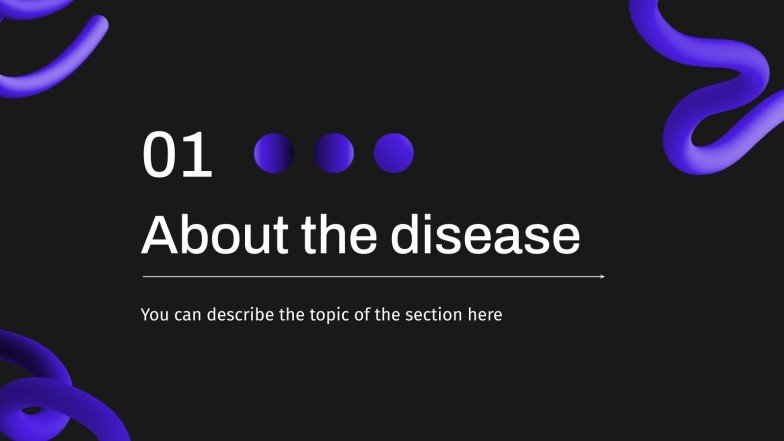 01

About the disease

You can describe the topic of the section here